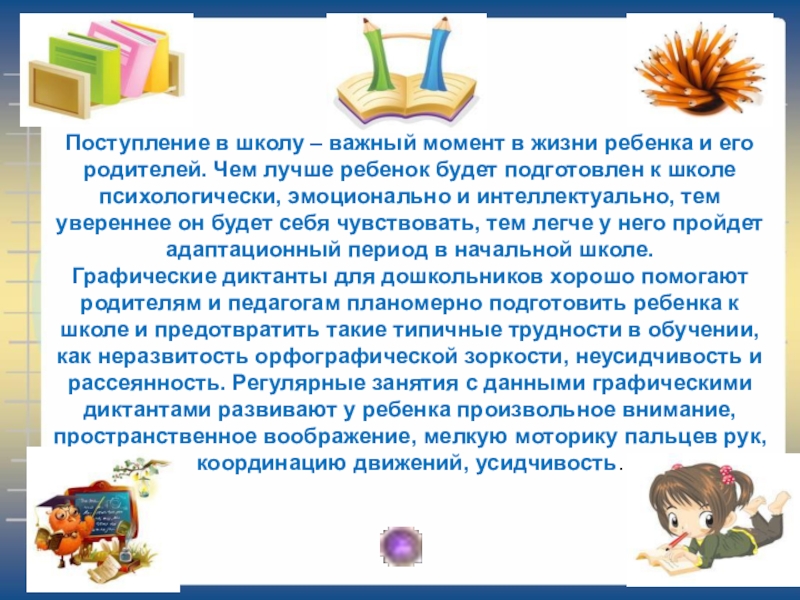 Поступление в школу – важный момент в жизни ребенка и его родителей. Чем лучше ребенок будет подготовлен к школе психологически, эмоционально и интеллектуально, тем увереннее он будет себя чувствовать, тем легче у него пройдет адаптационный период в начальной школе.
Графические диктанты для дошкольников хорошо помогают родителям и педагогам планомерно подготовить ребенка к школе и предотвратить такие типичные трудности в обучении, как неразвитость орфографической зоркости, неусидчивость и рассеянность. Регулярные занятия с данными графическими диктантами развивают у ребенка произвольное внимание, пространственное воображение, мелкую моторику пальцев рук, координацию движений, усидчивость.